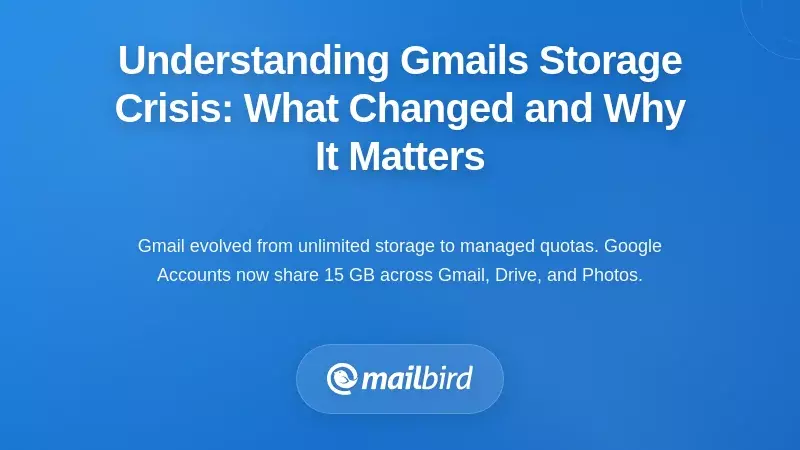 Understanding Gmails Storage Crisis: What Changed and Why It Matters

Gmail evolved from unlimited storage to managed quotas. Google Accounts now share 15 GB across Gmail, Drive, and Photos.

mailbird